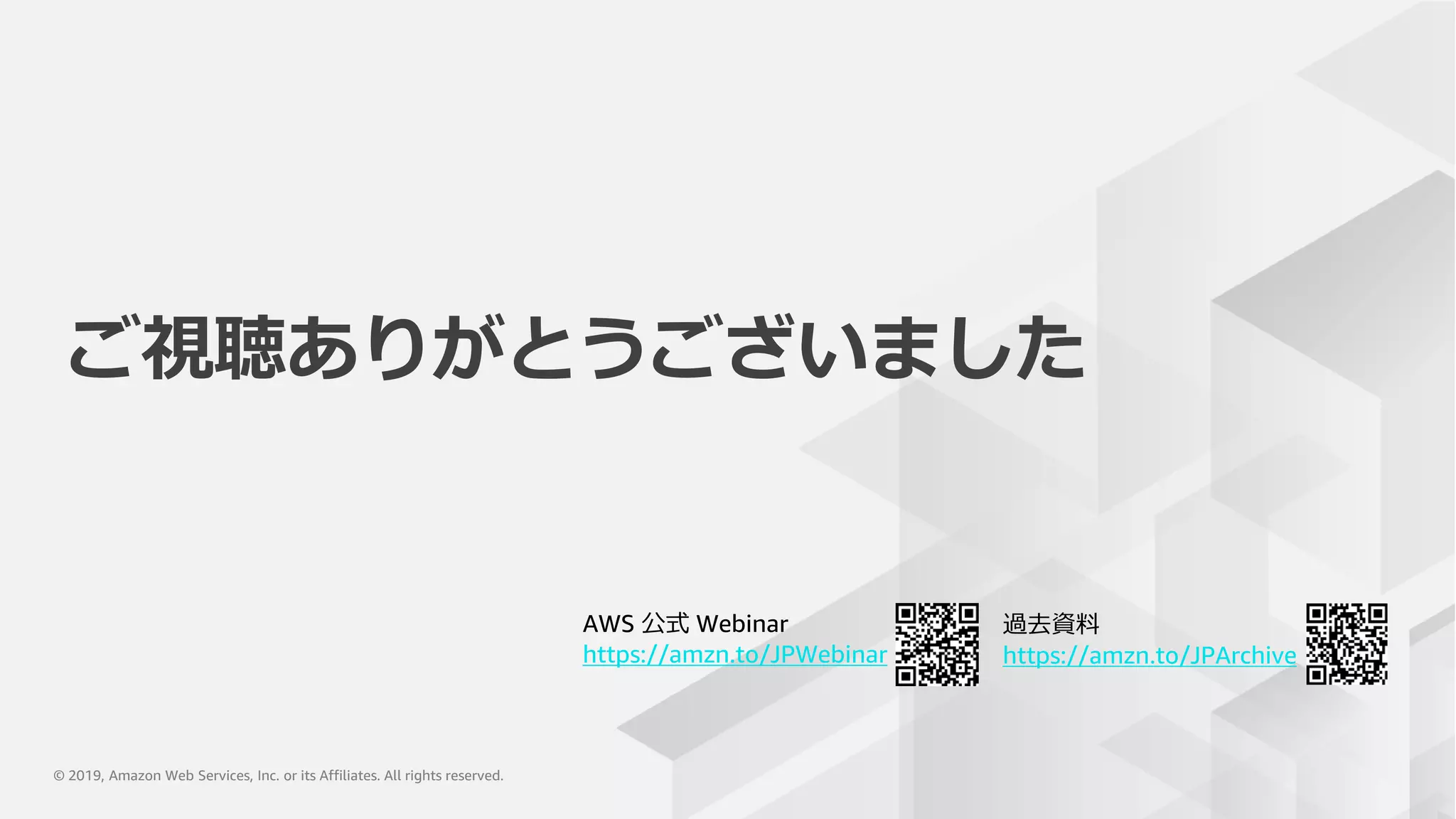 ご視聴ありがとうございました

AWS 公式 Webinar
https://amzn.to/JPWebinar

過去資料
https://amzn.to/JPArchive

© 2019, Amazon Web Services, Inc. or its Affiliates. All rights reserved.